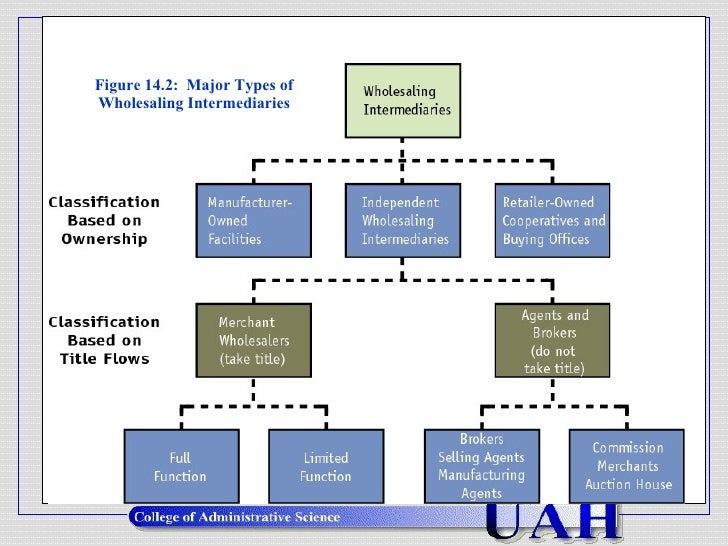 Figure 14.2: Major Types of Wholesaling Intermediaries

Wholesaling Intermediaries

Classification Based on Ownership

Manufacturer-Owned Facilities

Independent Wholesaling Intermediaries

Retailer-Owned Cooperatives and Buying Offices

Classification Based on Title Flows

Merchant Wholesalers (take title)

Agents and Brokers (do not take title)

Full Function

Limited Function

Brokers Selling Agents Manufacturing Agents

Commission Merchants Auction House

College of Administrative Science

UAH